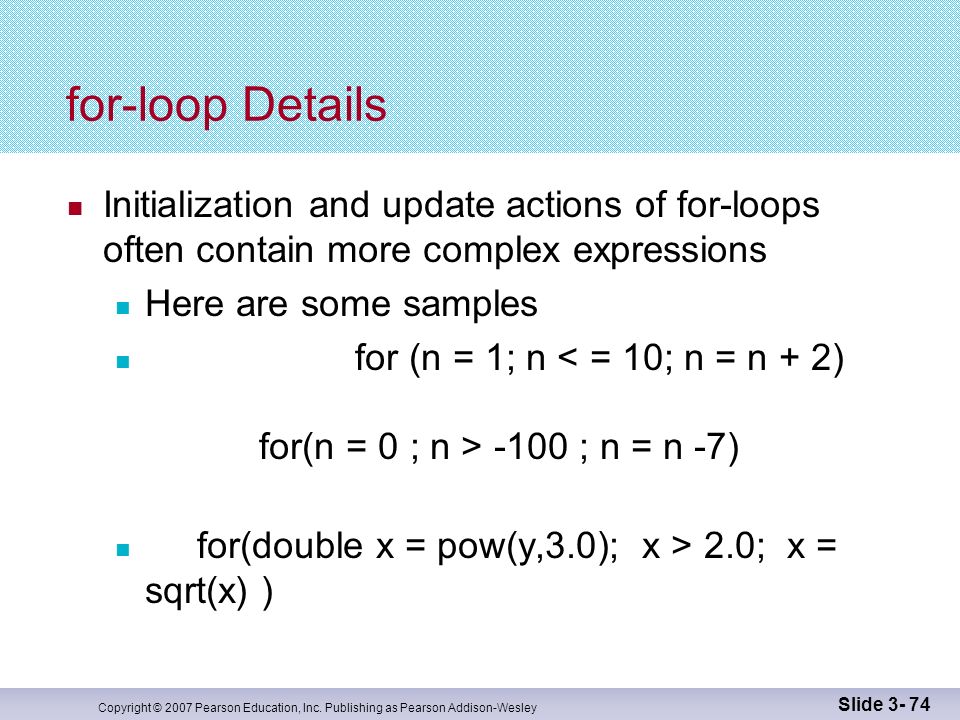 for-loop Details

Initialization and update actions of for-loops often contain more complex expressions

Here are some samples

for (n = 1; n < = 10; n = n + 2)

for(n = 0 ; n > -100 ; n = n -7)

for(double x = pow(y,3.0);  x > 2.0;  x = sqrt(x) )

Copyright © 2007 Pearson Education, Inc. Publishing as Pearson Addison-Wesley

Slide 3- 74